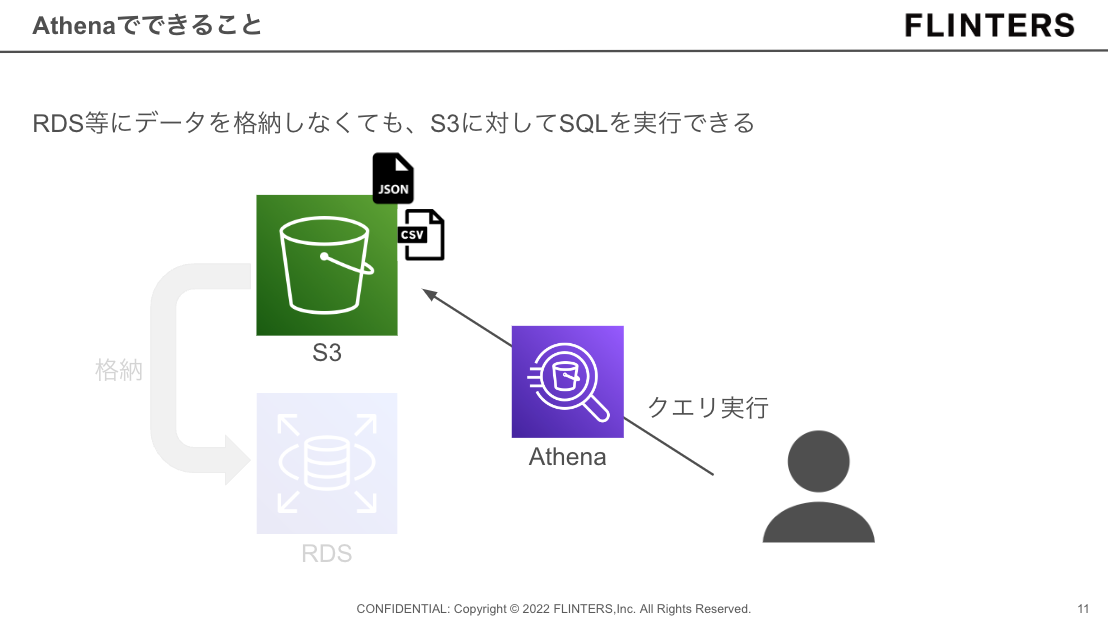 Athenaでできること

FLINTERS

RDS等にデータを格納しなくても、S3に対してSQLを実行できる

JSON

CSV

S3

格納

RDS

Athena

クエリ実行

CONFIDENTIAL: Copyright © 2022 FLINTERS,Inc. All Rights Reserved.

11